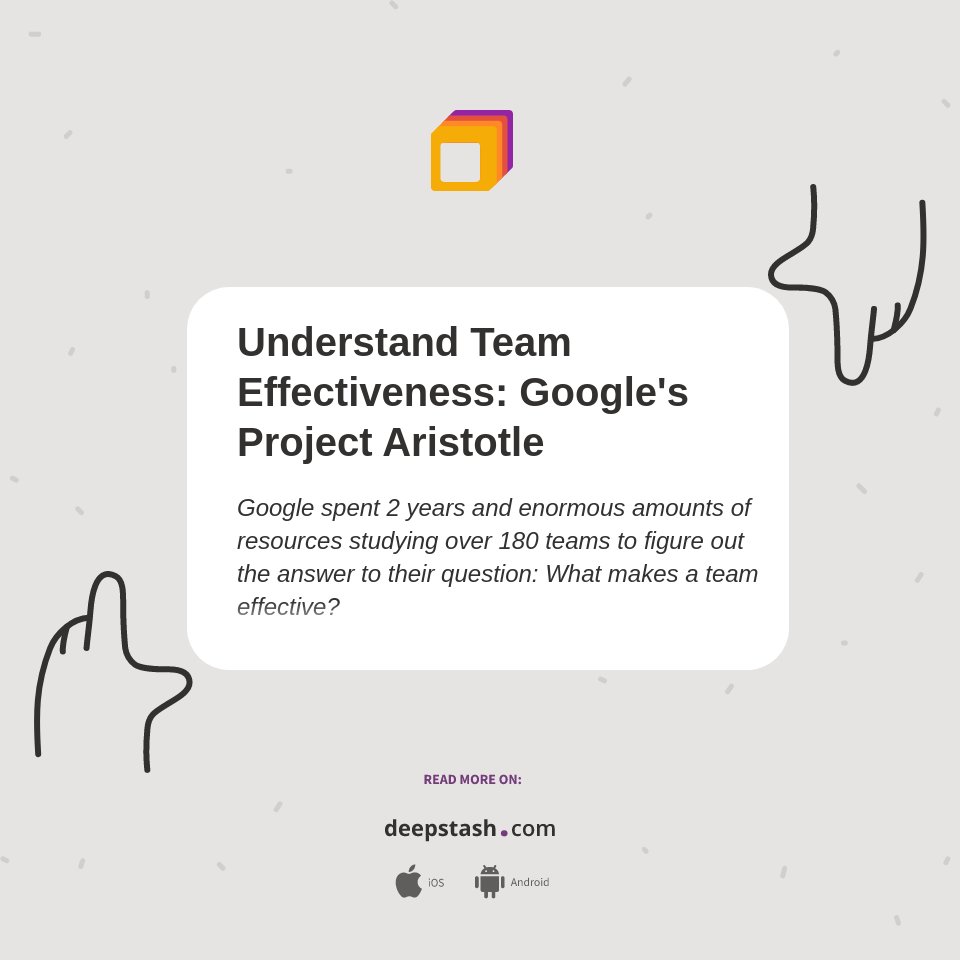 Understand Team Effectiveness: Google's Project Aristotle

Google spent 2 years and enormous amounts of resources studying over 180 teams to figure out the answer to their question: What makes a team effective?

READ MORE ON:

deepstash.com

iOS

Android